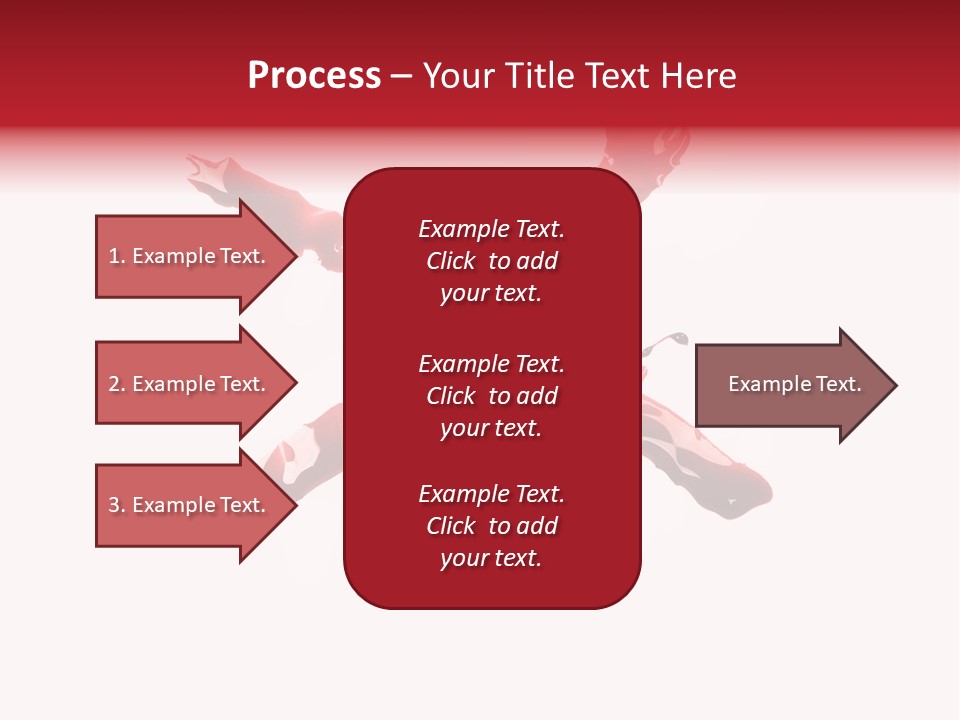 Process – Your Title Text Here

1. Example Text.

2. Example Text.

3. Example Text.

Example Text. Click to add your text.

Example Text. Click to add your text.

Example Text. Click to add your text.

Example Text.